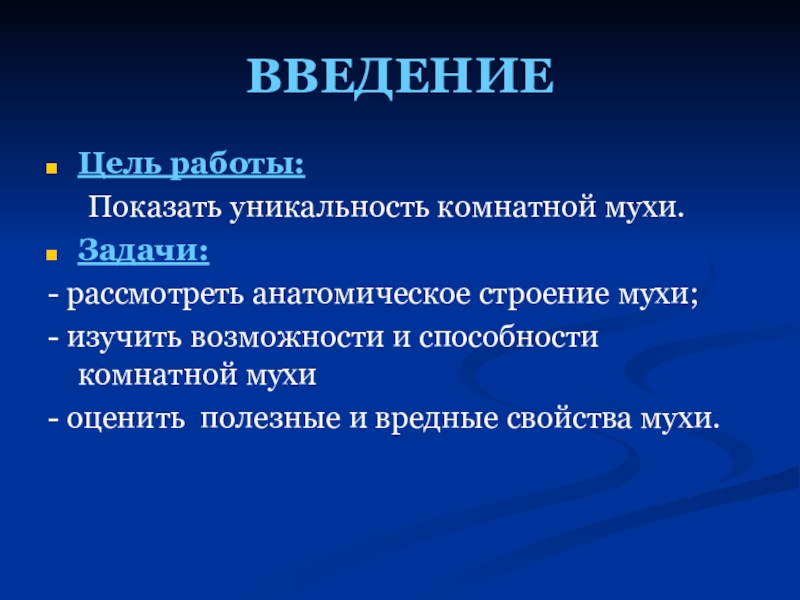 ВВЕДЕНИЕ

Цель работы:

Показать уникальность комнатной мухи.

Задачи:

- рассмотреть анатомическое строение мухи;

- изучить возможности и способности комнатной мухи

- оценить полезные и вредные свойства мухи.